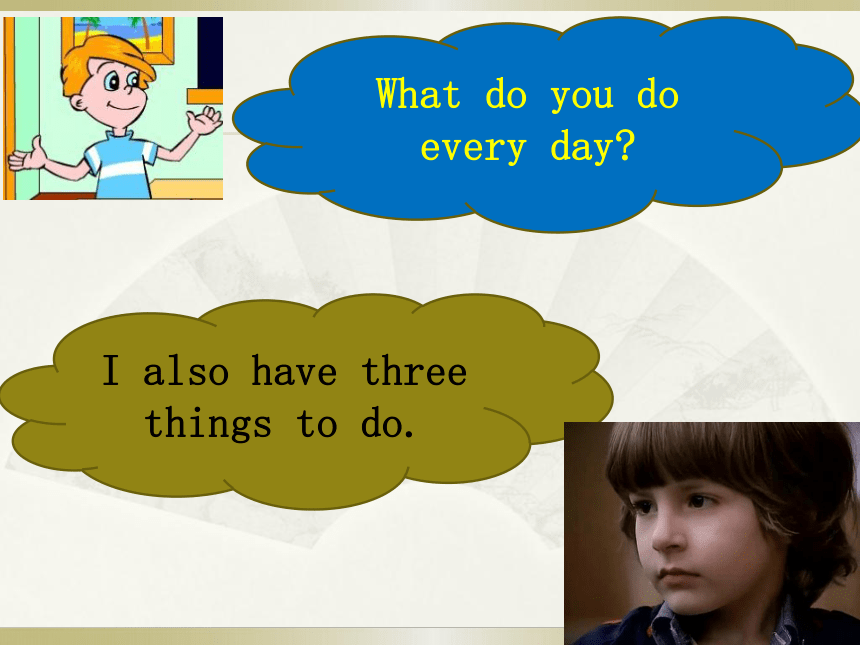 What do you do every day?

I also have three things to do.